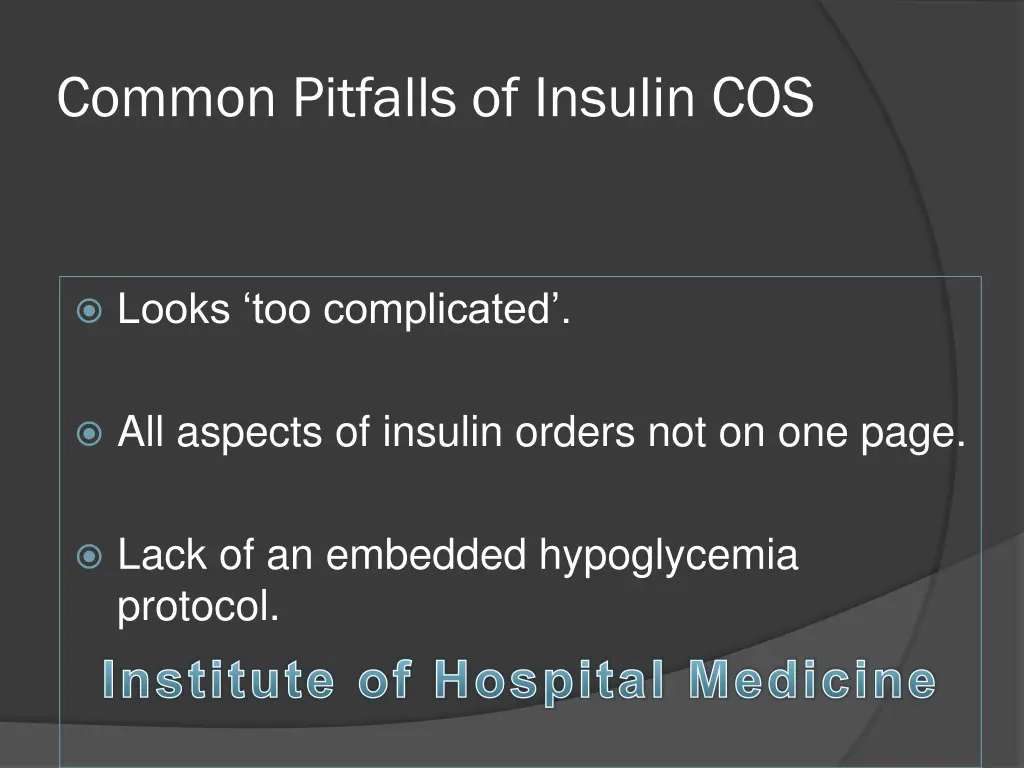 Common Pitfalls of Insulin COS

Looks ‘too complicated’.

All aspects of insulin orders not on one page.

Lack of an embedded hypoglycemia protocol.

Institute of Hospital Medicine